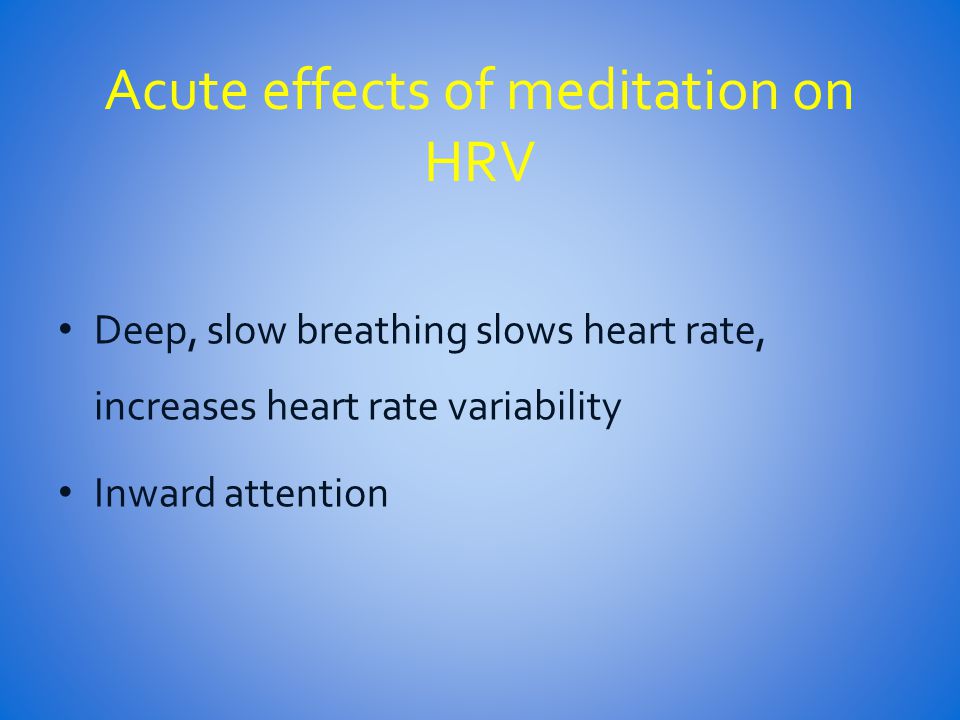 Acute effects of meditation on HRV

• Deep, slow breathing slows heart rate, increases heart rate variability

• Inward attention